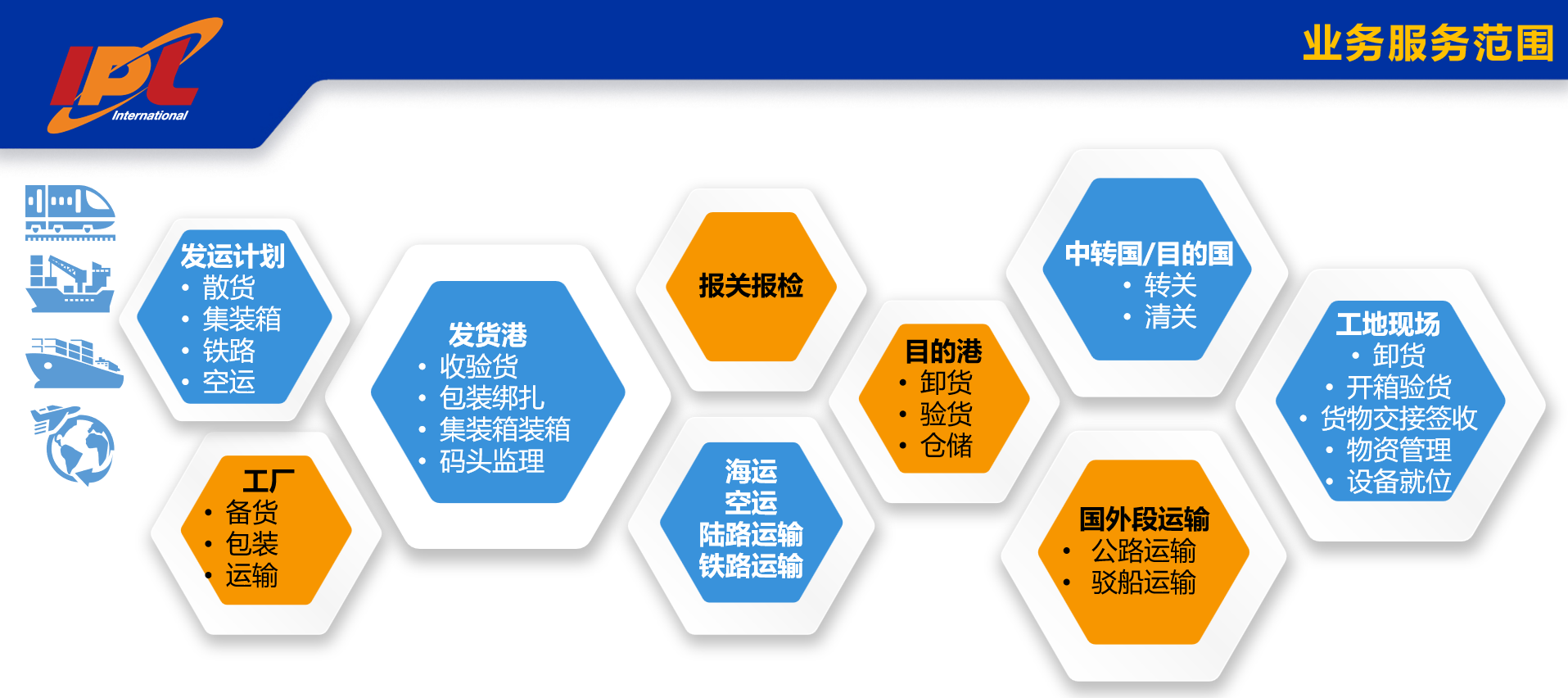 IPL
International

业务服务范围

发运计划
• 散货
• 集装箱
• 铁路
• 空运

工厂
• 备货
• 包装
• 运输

发货港
• 收验货
• 包装绑扎
• 集装箱装箱
• 码头监理

报关报检

海运
空运
陆路运输
铁路运输

目的港
• 卸货
• 验货
• 仓储

中转国/目的国
• 转关
• 清关

国外段运输
• 公路运输
• 驳船运输

工地现场
• 卸货
• 开箱验货
• 货物交接签收
• 物资管理
• 设备就位